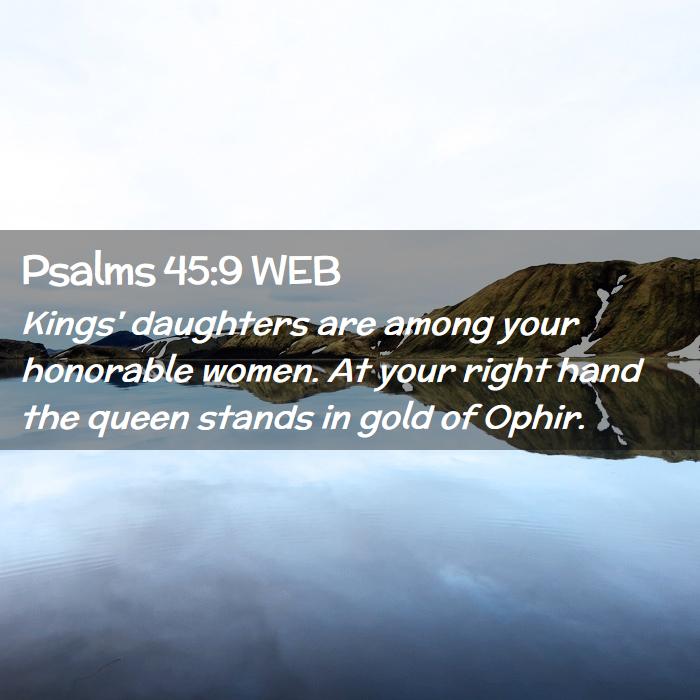 Psalms 45:9 WEB

Kings' daughters are among your honorable women. At your right hand the queen stands in gold of Ophir.